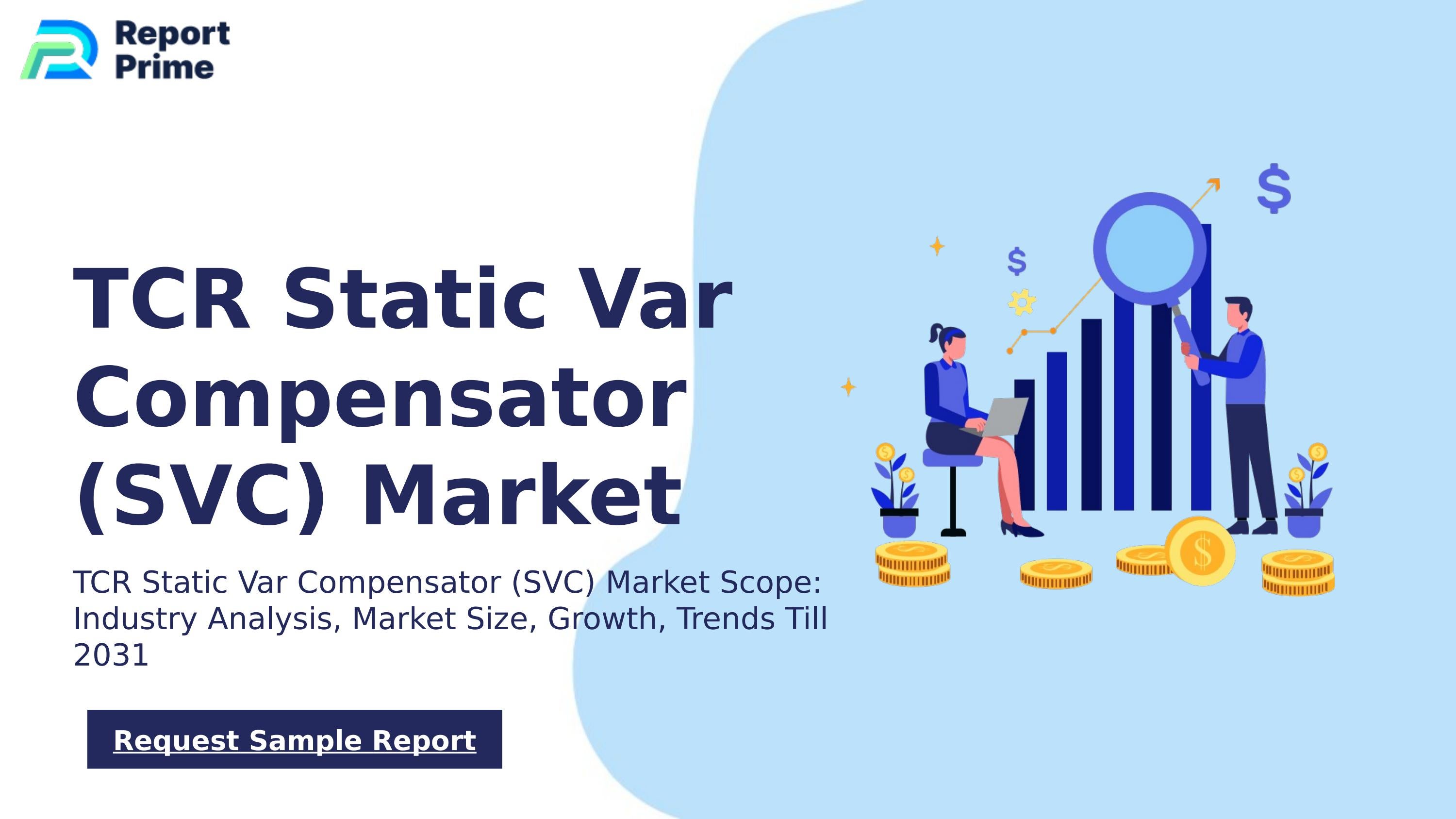 Report Prime

TCR Static Var Compensator (SVC) Market

TCR Static Var Compensator (SVC) Market Scope: Industry Analysis, Market Size, Growth, Trends Till 2031

Request Sample Report